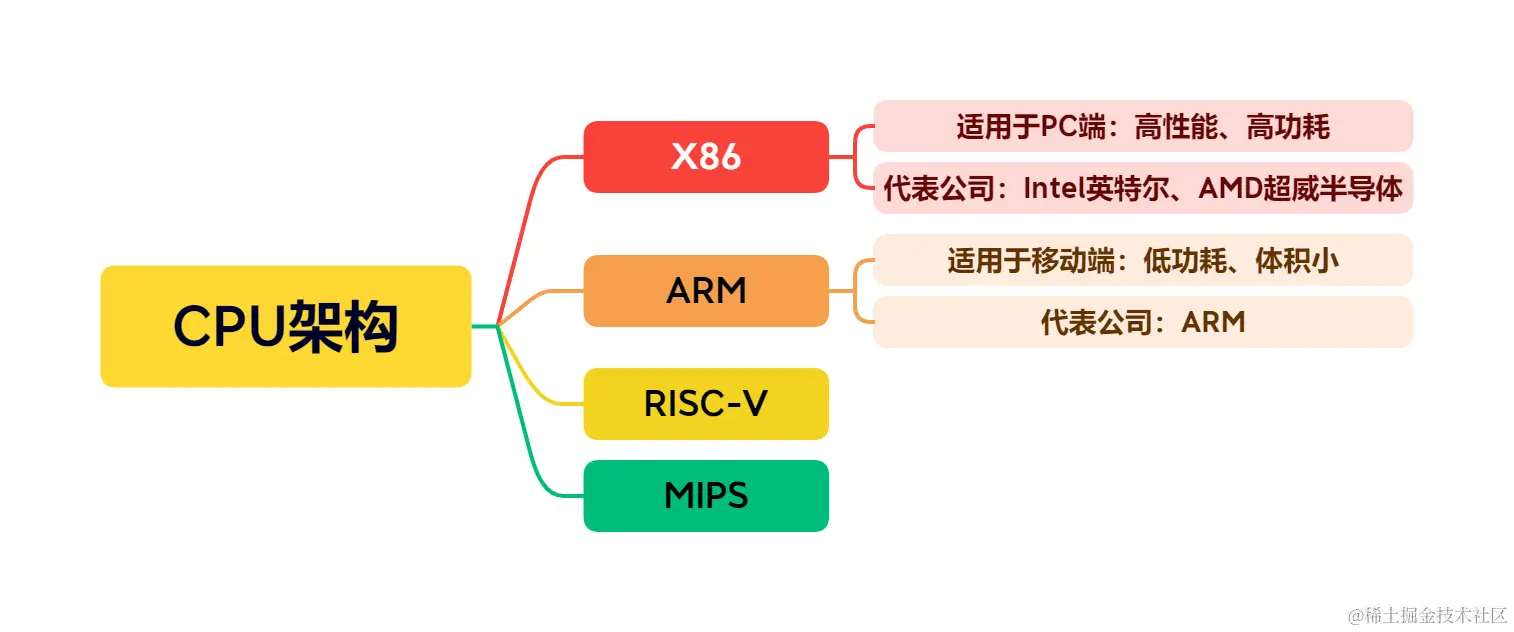 CPU架构

X86

适用于PC端：高性能、高功耗

代表公司：Intel英特尔、AMD超威半导体

ARM

适用于移动端：低功耗、体积小

代表公司：ARM

RISC-V

MIPS

@稀土掘金技术社区